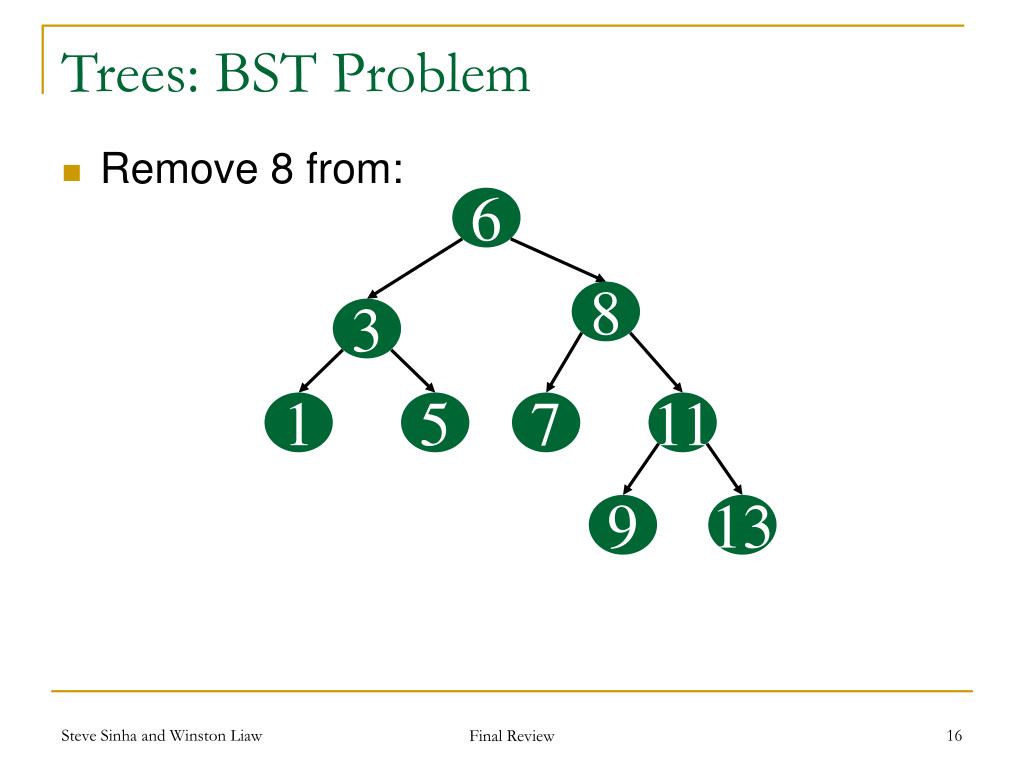 Trees: BST Problem

Remove 8 from:

6
3
8
1
5
7
11
9
13

Steve Sinha and Winston Liaw

Final Review

16